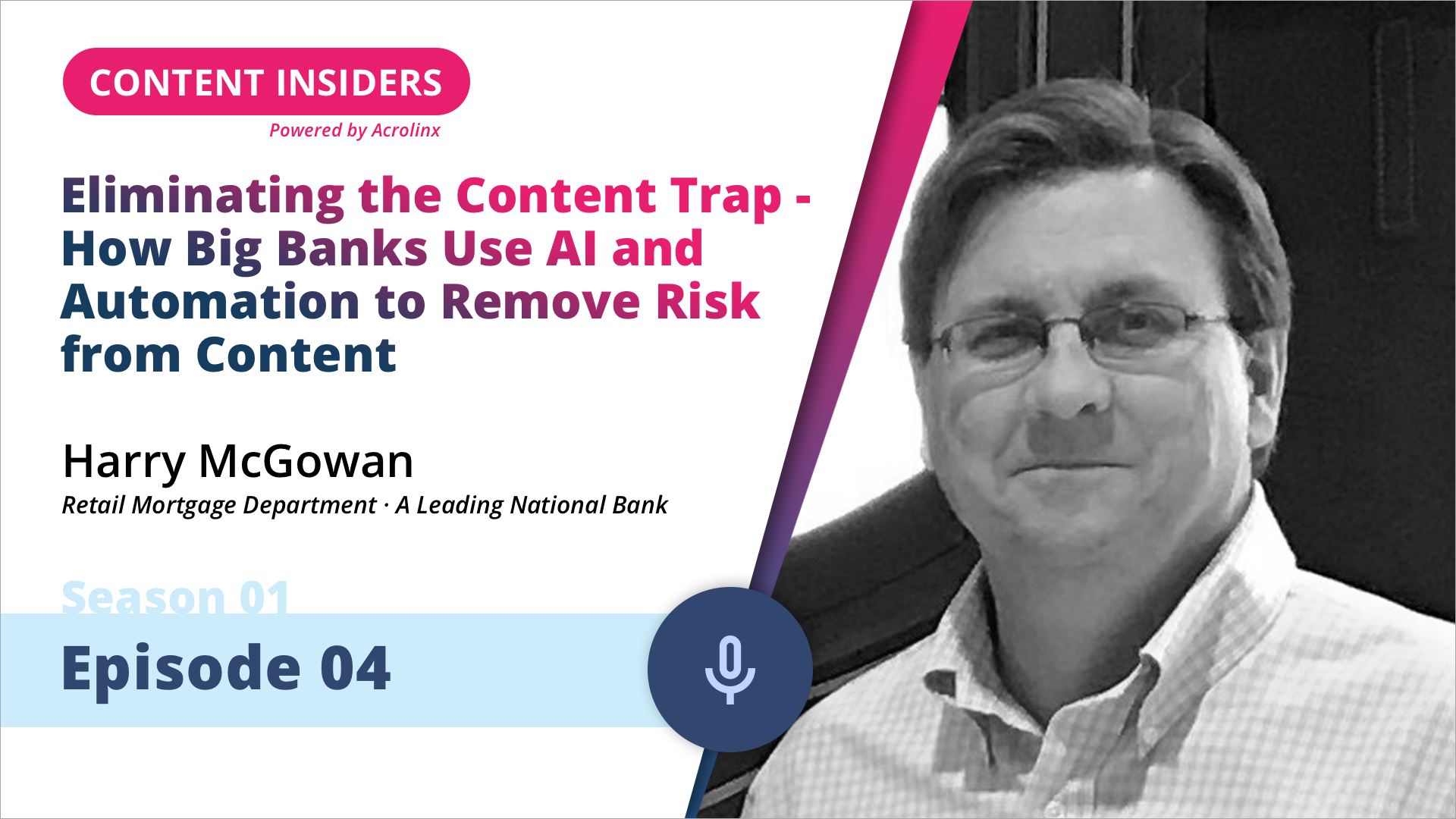 CONTENT INSIDERS
Powered by Acrolinx

Eliminating the Content Trap - How Big Banks Use AI and Automation to Remove Risk from Content

Harry McGowan
Retail Mortgage Department · A Leading National Bank

Season 01
Episode 04